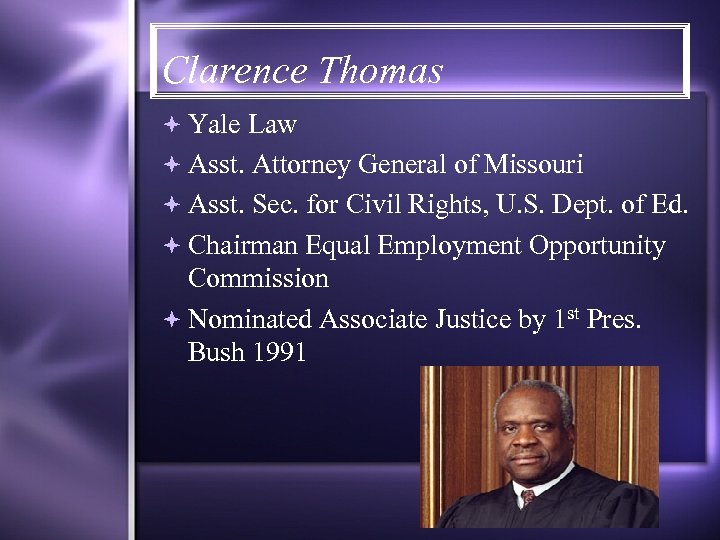 Clarence Thomas

Yale Law

Asst. Attorney General of Missouri

Asst. Sec. for Civil Rights, U.S. Dept. of Ed.

Chairman Equal Employment Opportunity Commission

Nominated Associate Justice by 1$^{st}$ Pres. Bush 1991